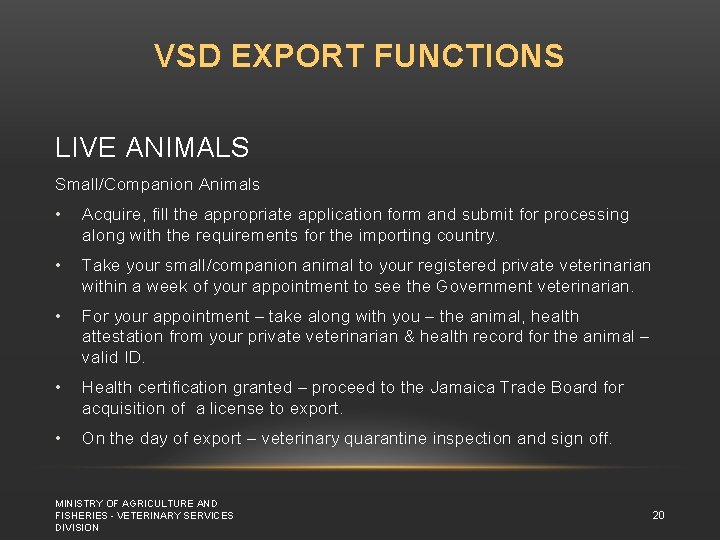 VSD EXPORT FUNCTIONS

LIVE ANIMALS

Small/Companion Animals

• Acquire, fill the appropriate application form and submit for processing along with the requirements for the importing country.

• Take your small/companion animal to your registered private veterinarian within a week of your appointment to see the Government veterinarian.

• For your appointment – take along with you – the animal, health attestation from your private veterinarian & health record for the animal – valid ID.

• Health certification granted – proceed to the Jamaica Trade Board for acquisition of a license to export.

• On the day of export – veterinary quarantine inspection and sign off.

MINISTRY OF AGRICULTURE AND FISHERIES - VETERINARY SERVICES DIVISION

20